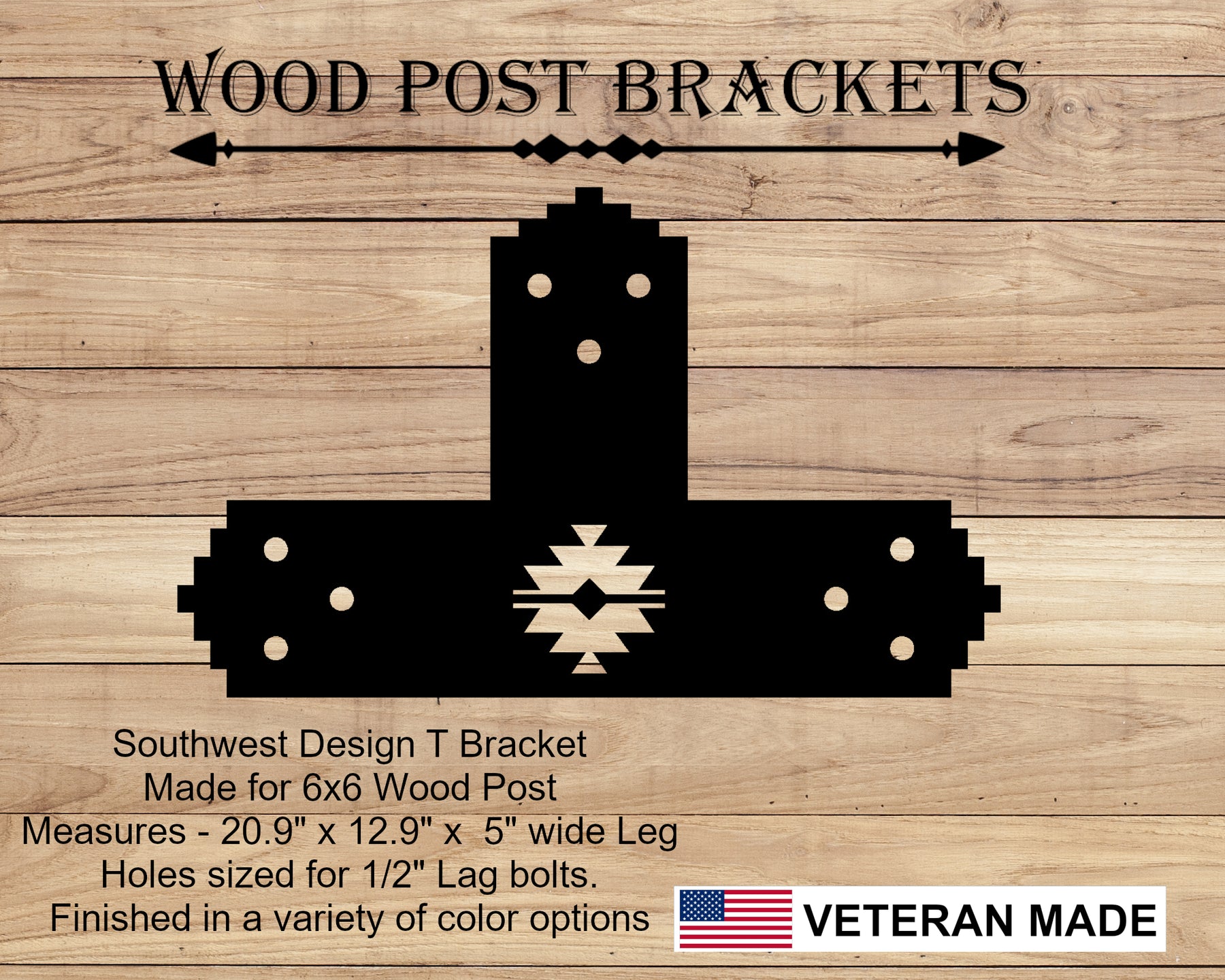 WOOD POST BRACKETS

Southwest Design T Bracket
Made for 6x6 Wood Post
Measures - 20.9" x 12.9" x 5" wide Leg
Holes sized for 1/2" Lag bolts.
Finished in a variety of color options

VETERAN MADE